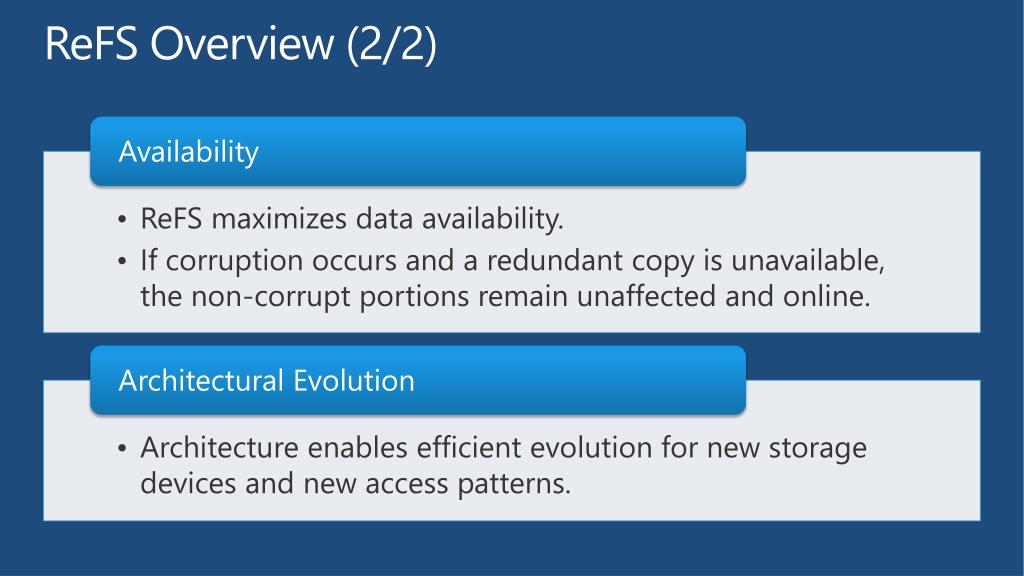 ReFS Overview (2/2)

Availability

• ReFS maximizes data availability.
• If corruption occurs and a redundant copy is unavailable, the non-corrupt portions remain unaffected and online.

Architectural Evolution

• Architecture enables efficient evolution for new storage devices and new access patterns.